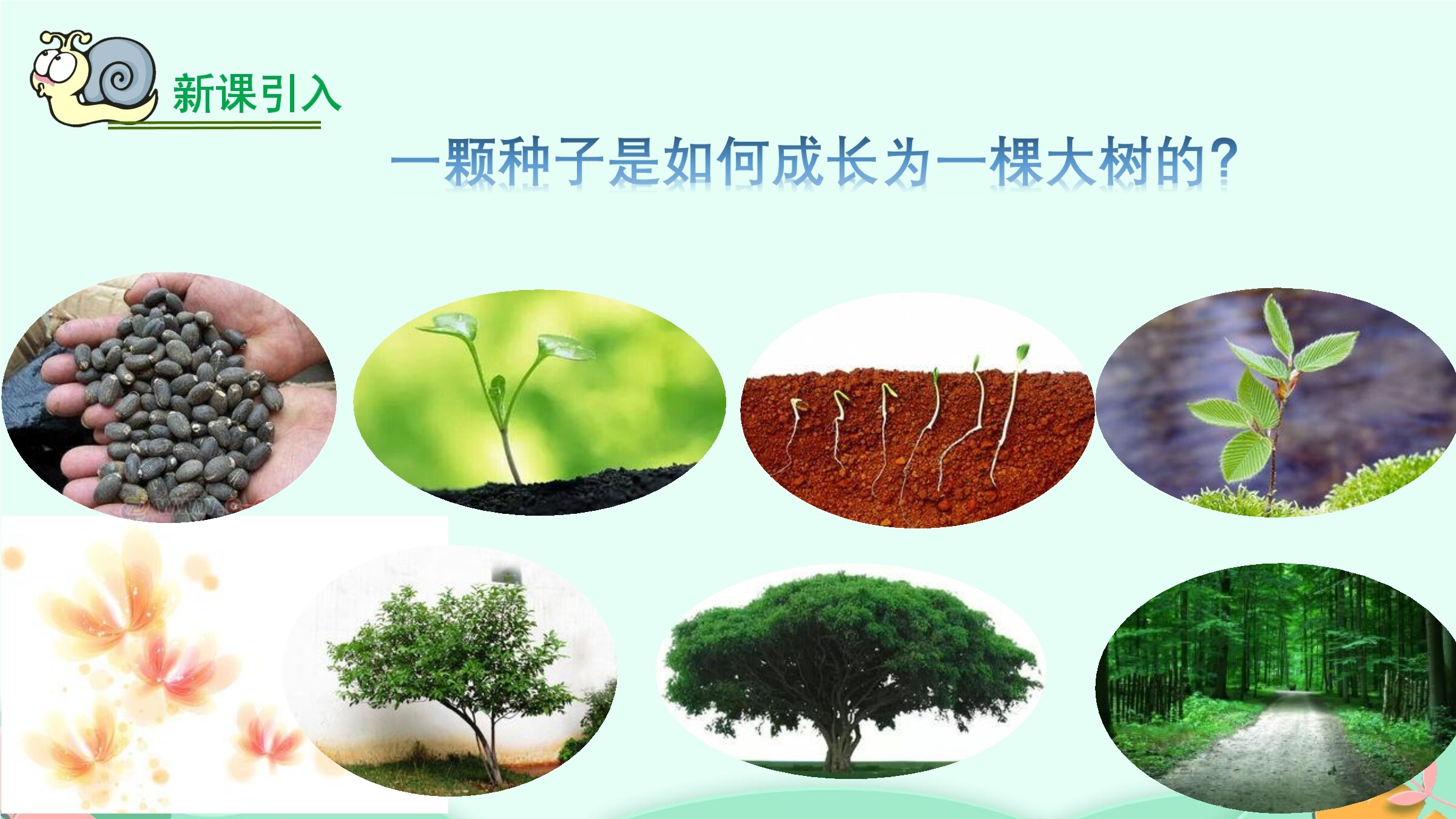 新课引入

一颗种子是如何成长为一棵大树的？